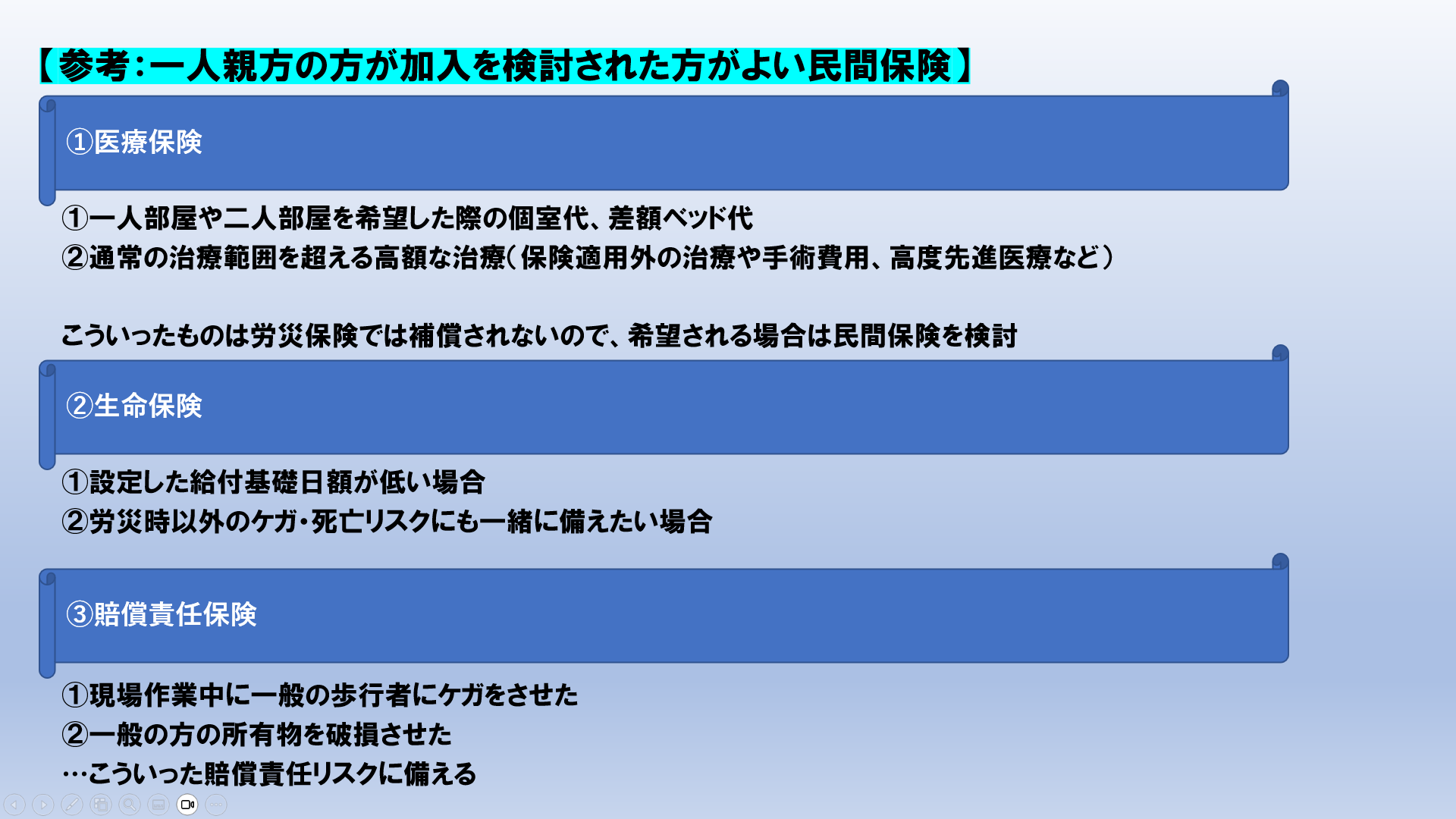 【参考：一人親方の方が加入を検討された方がよい民間保険】

①医療保険

①一人部屋や二人部屋を希望した際の個室代、差額ベッド代
②通常の治療範囲を超える高額な治療（保険適用外の治療や手術費用、高度先進医療など）

こういったものは労災保険では補償されないので、希望される場合は民間保険を検討

②生命保険

①設定した給付基礎日額が低い場合
②労災時以外のケガ・死亡リスクにも一緒に備えたい場合

③賠償責任保険

①現場作業中に一般の歩行者にケガをさせた
②一般の方の所有物を破損させた
…こういった賠償責任リスクに備える